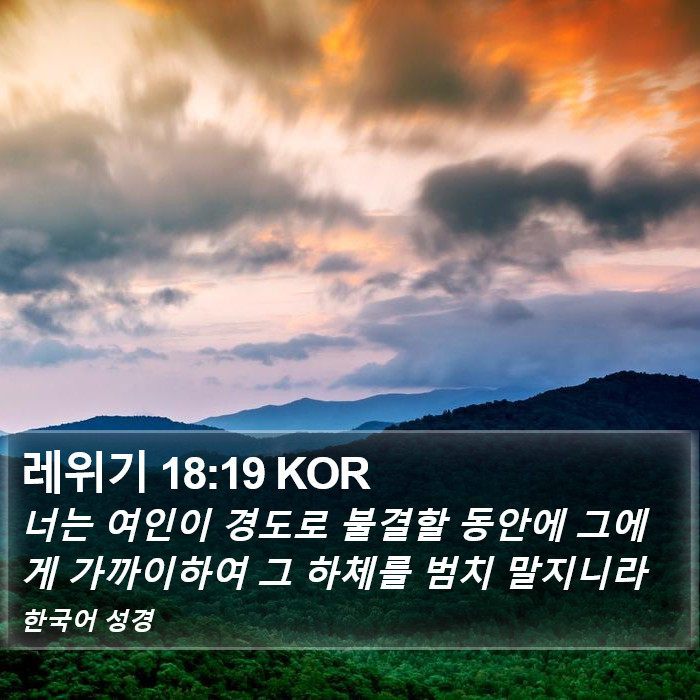 레위기 18:19 KOR

너는 여인이 경도로 불결할 동안에 그에게 가까이하여 그 하체를 범치 말지니라

한국어 성경